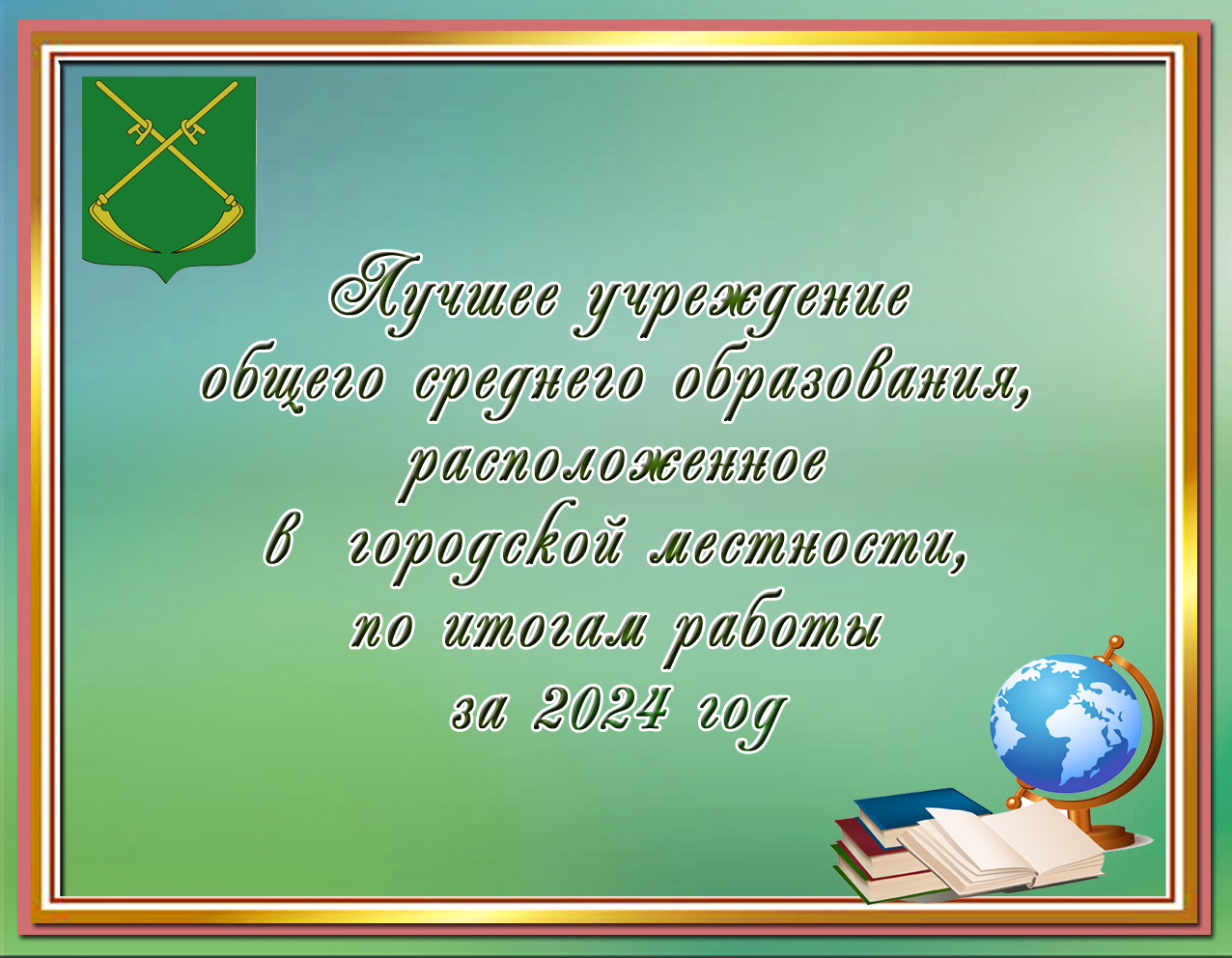 Лучшее учреждение общего среднего образования, расположенное в городской местности, по итогам работы за 2024 год